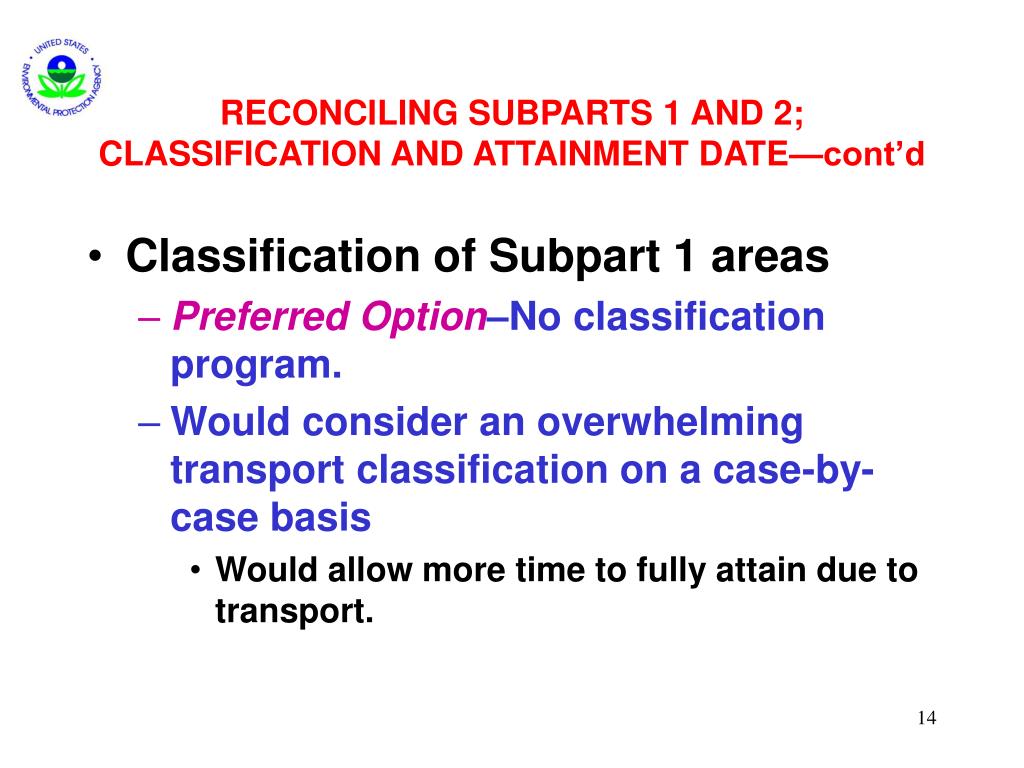 UNITED STATES ENVIRONMENTAL PROTECTION AGENCY

RECONCILING SUBPARTS 1 AND 2; CLASSIFICATION AND ATTAINMENT DATE—cont'd

• Classification of Subpart 1 areas
– Preferred Option–No classification program.
– Would consider an overwhelming transport classification on a case-by-case basis
• Would allow more time to fully attain due to transport.

14